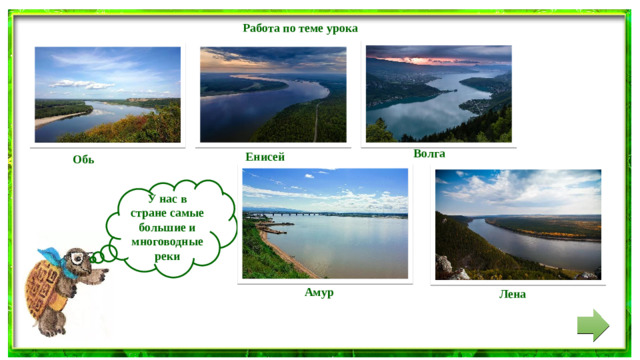 Работа по теме урока

Обь

Енисей

Волга

У нас в стране самые большие и многоводные реки

Амур

Лена